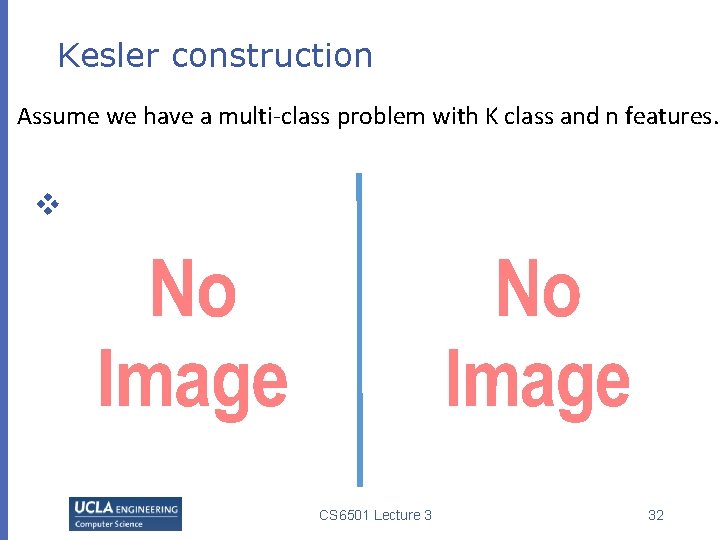 Kesler construction

Assume we have a multi-class problem with K class and n features.

No Image

No Image

UCLA ENGINEERING
Computer Science

CS6501 Lecture 3

32